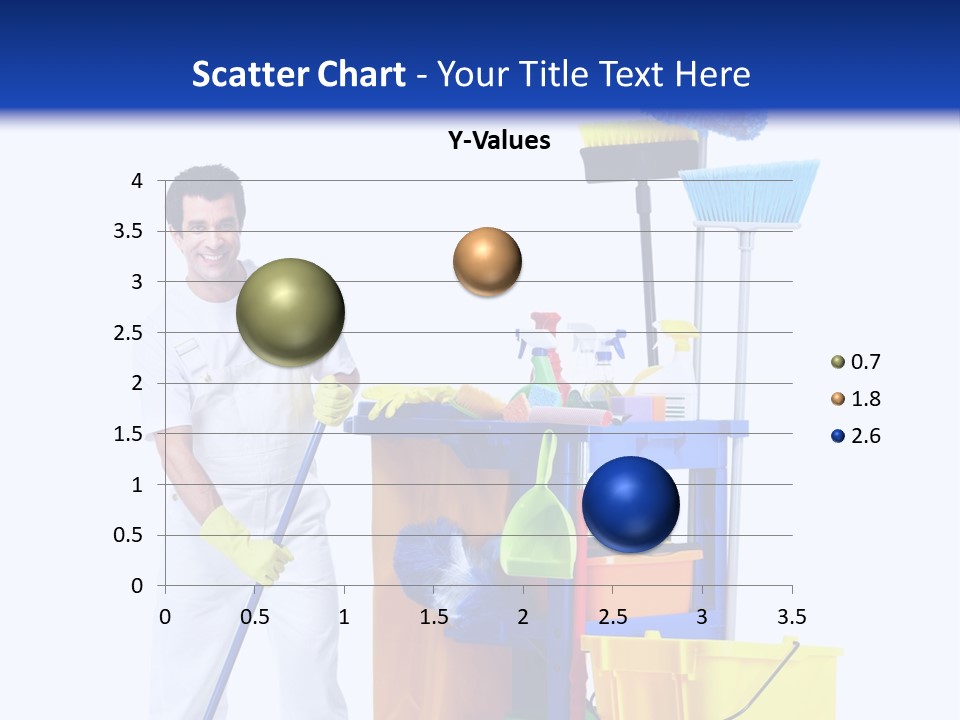 Scatter Chart - Your Title Text Here

Y-Values

4
3.5
3
2.5
2
1.5
1
0.5
0

0 0.5 1 1.5 2 2.5 3 3.5

0.7
1.8
2.6